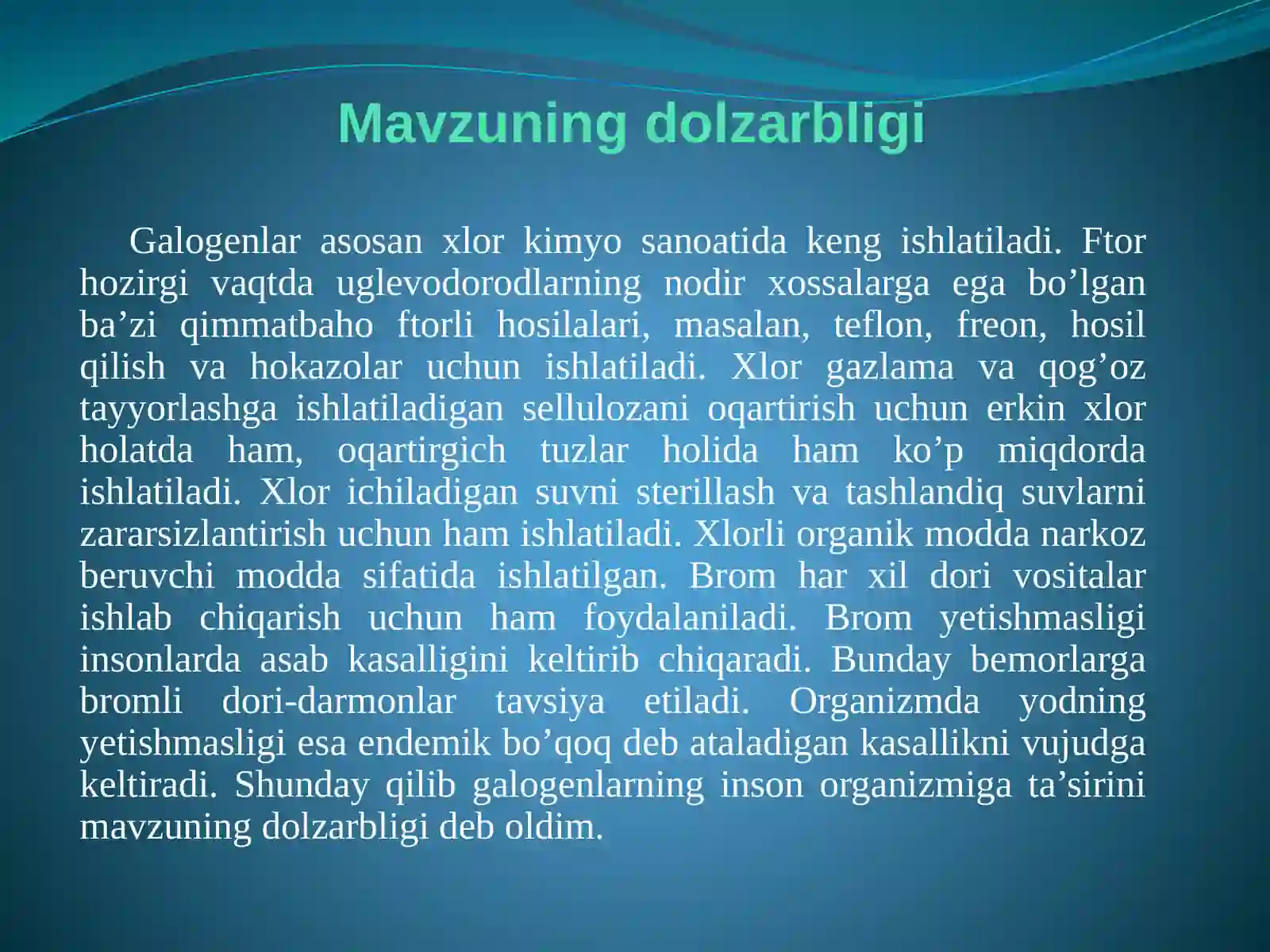 Mavzuning dolzarbligi

Galogenlar asosan xlor kimyo sanoatida keng ishlatiladi. Ftor hozirgi vaqtda uglevodorodlarning nodir xossalarga ega bo’lgan ba’zi qimmatbaho ftorli hosilalari, masalan, teflon, freon, hosil qilish va hokazolar uchun ishlatiladi. Xlor gazlama va qog’oz tayyorlashga ishlatiladigan sellulozani oqartirish uchun erkin xlor holatda ham, oqartirgich tuzlar holida ham ko’p miqdorda ishlatiladi. Xlor ichiladigan suvni sterillash va tashlandiq suvlarni zararsizlantirish uchun ham ishlatiladi. Xlorli organik modda narkoz beruvchi modda sifatida ishlatilgan. Brom har xil dori vositalar ishlab chiqarish uchun ham foydalaniladi. Brom yetishmasligi insonlarda asab kasalligini keltirib chiqaradi. Bunday bemorlarga bromli dori-darmonlar tavsiya etiladi. Organizmda yodning yetishmasligi esa endemik bo’qoq deb ataladigan kasallikni vujudga keltiradi. Shunday qilib galogenlarning inson organizmiga ta’sirini mavzuning dolzarbligi deb oldim.